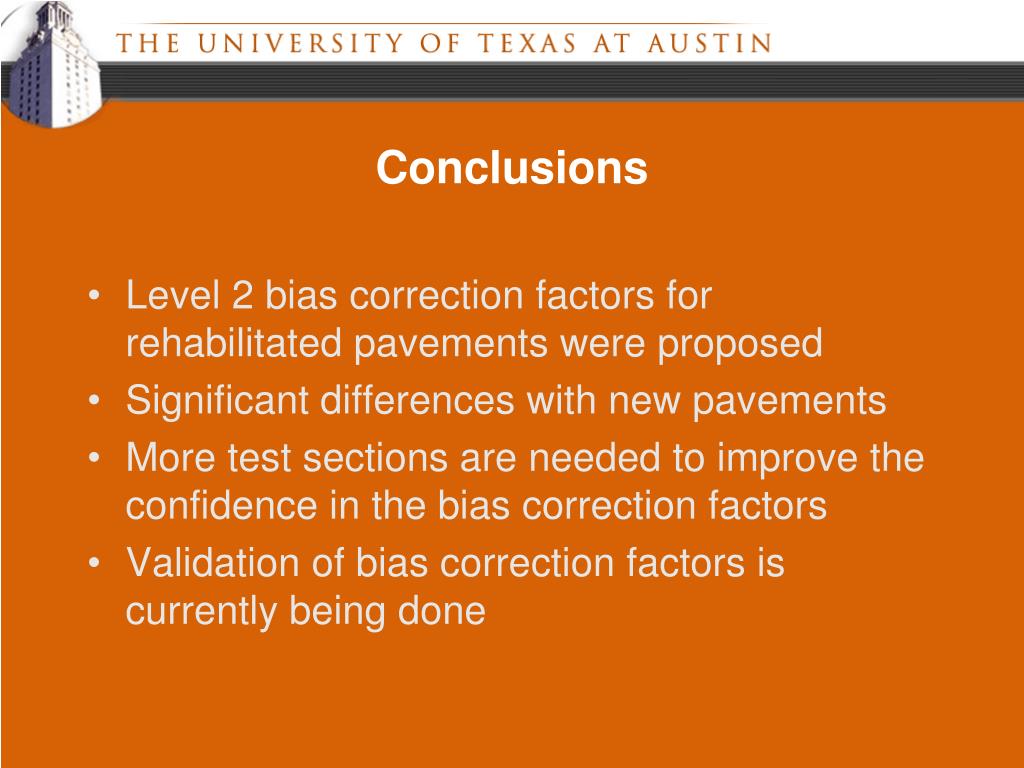 THE UNIVERSITY OF TEXAS AT AUSTIN

Conclusions

• Level 2 bias correction factors for rehabilitated pavements were proposed
• Significant differences with new pavements
• More test sections are needed to improve the confidence in the bias correction factors
• Validation of bias correction factors is currently being done